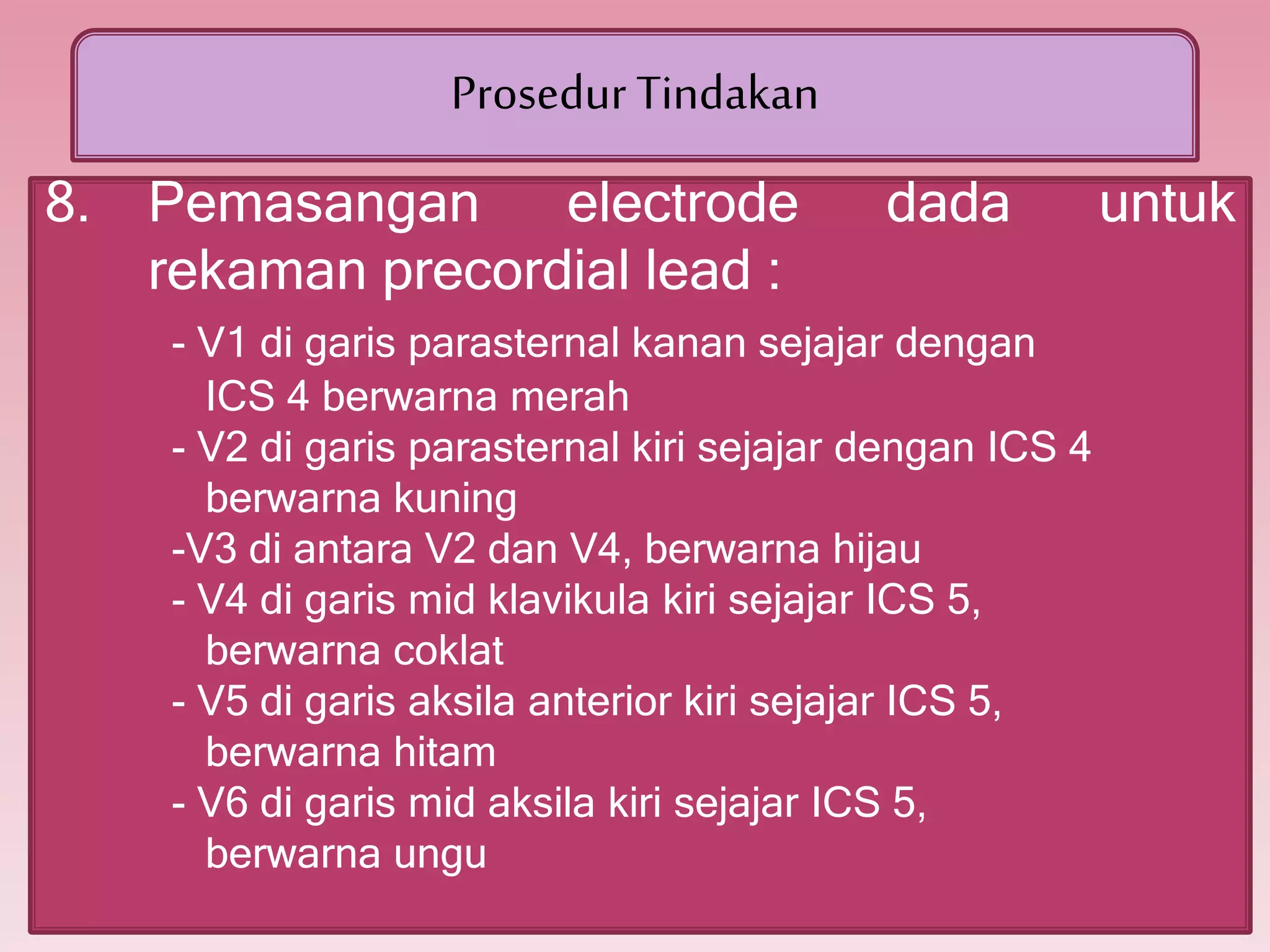 Prosedur Tindakan

8. Pemasangan electrode dada untuk rekaman precordial lead :

- V1 di garis parasternal kanan sejajar dengan ICS 4 berwarna merah
- V2 di garis parasternal kiri sejajar dengan ICS 4 berwarna kuning
-V3 di antara V2 dan V4, berwarna hijau
- V4 di garis mid klavikula kiri sejajar ICS 5, berwarna coklat
- V5 di garis aksila anterior kiri sejajar ICS 5, berwarna hitam
- V6 di garis mid aksila kiri sejajar ICS 5, berwarna ungu